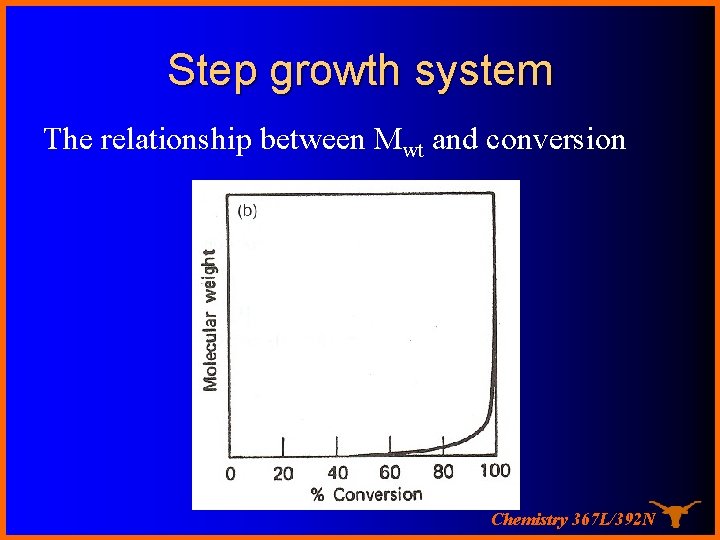 Step growth system

The relationship between $M_{wt}$ and conversion

(b)

Molecular weight

0 20 40 60 80 100

% Conversion

Chemistry 367L/392N